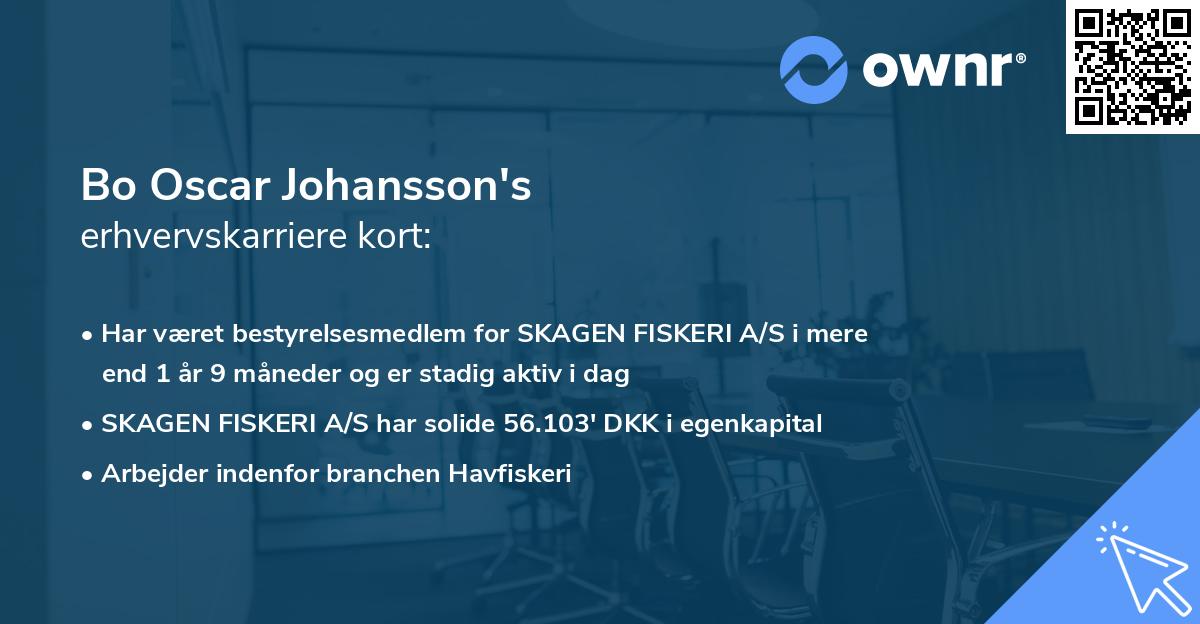 ownr®

Bo Oscar Johansson's
erhvervskarriere kort:

• Har været bestyrelsesmedlem for SKAGEN FISKERI A/S i mere end 1 år 9 måneder og er stadig aktiv i dag
• SKAGEN FISKERI A/S har solide 56.103' DKK i egenkapital
• Arbejder indenfor branchen Havfiskeri